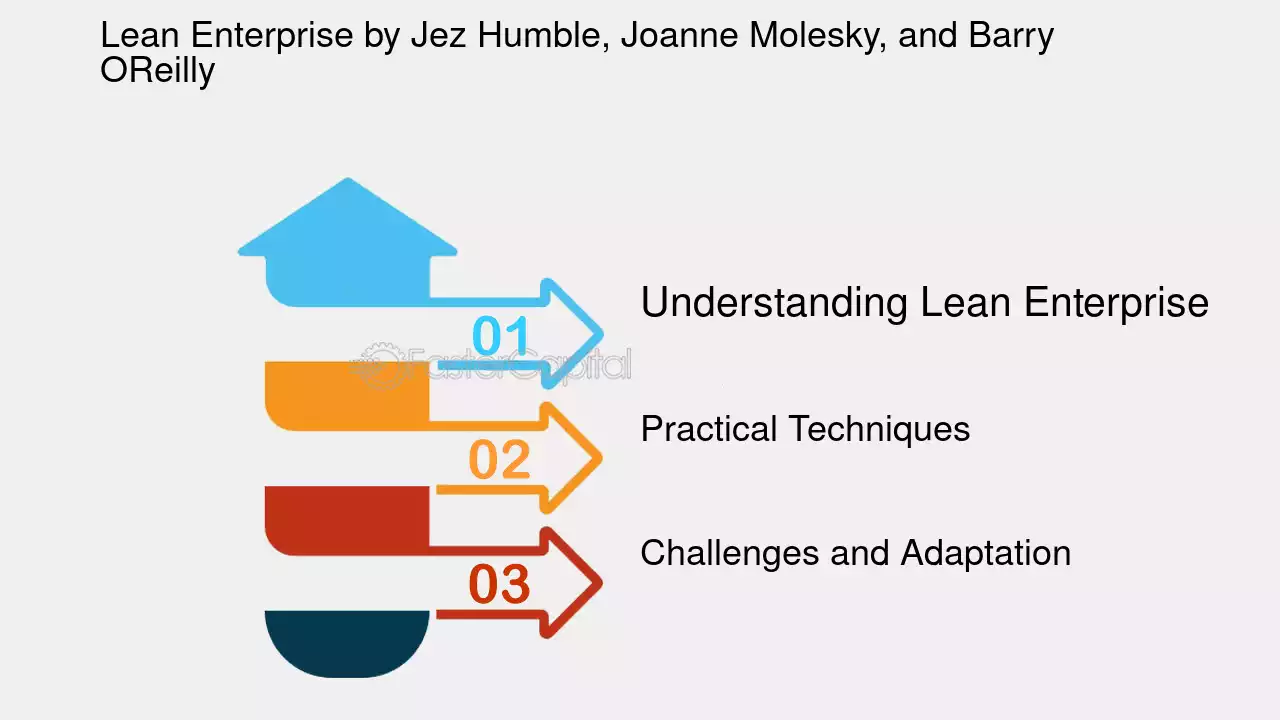 Lean Enterprise by Jez Humble, Joanne Molesky, and Barry OReilly

01
Understanding Lean Enterprise

FasterCapital

02
Practical Techniques

03
Challenges and Adaptation